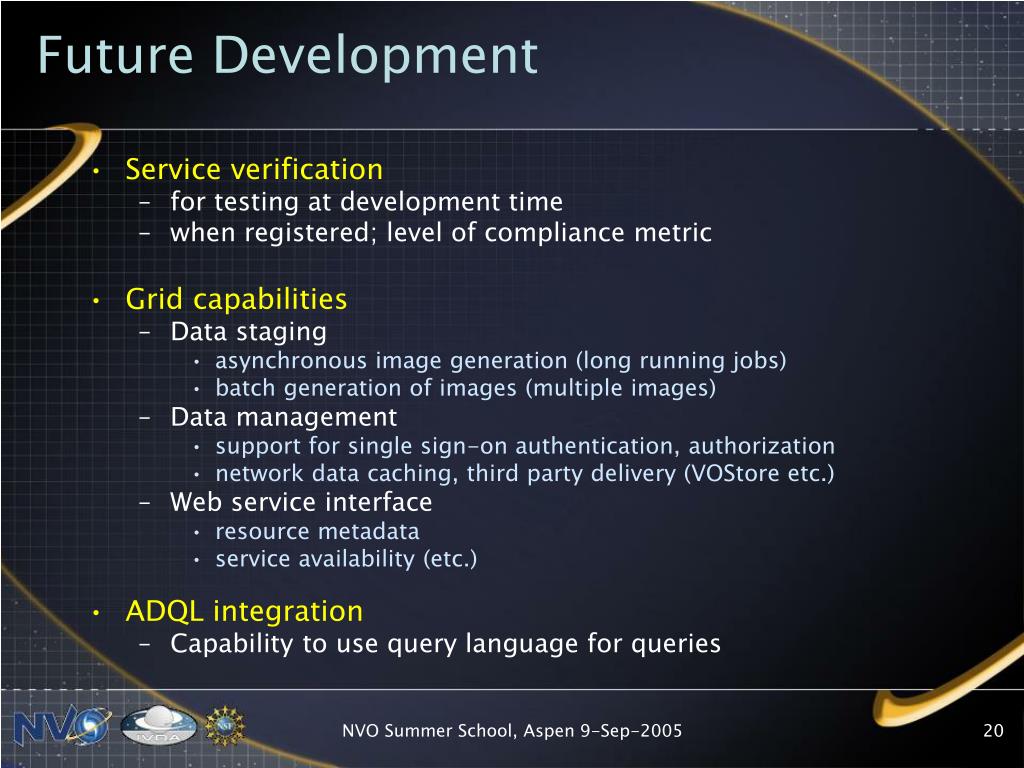 Future Development

• Service verification
– for testing at development time
– when registered; level of compliance metric

• Grid capabilities
– Data staging
• asynchronous image generation (long running jobs)
• batch generation of images (multiple images)
– Data management
• support for single sign-on authentication, authorization
• network data caching, third party delivery (VOStore etc.)
– Web service interface
• resource metadata
• service availability (etc.)

• ADQL integration
– Capability to use query language for queries

NVO IVOA NSF

NVO Summer School, Aspen 9-Sep-2005

20